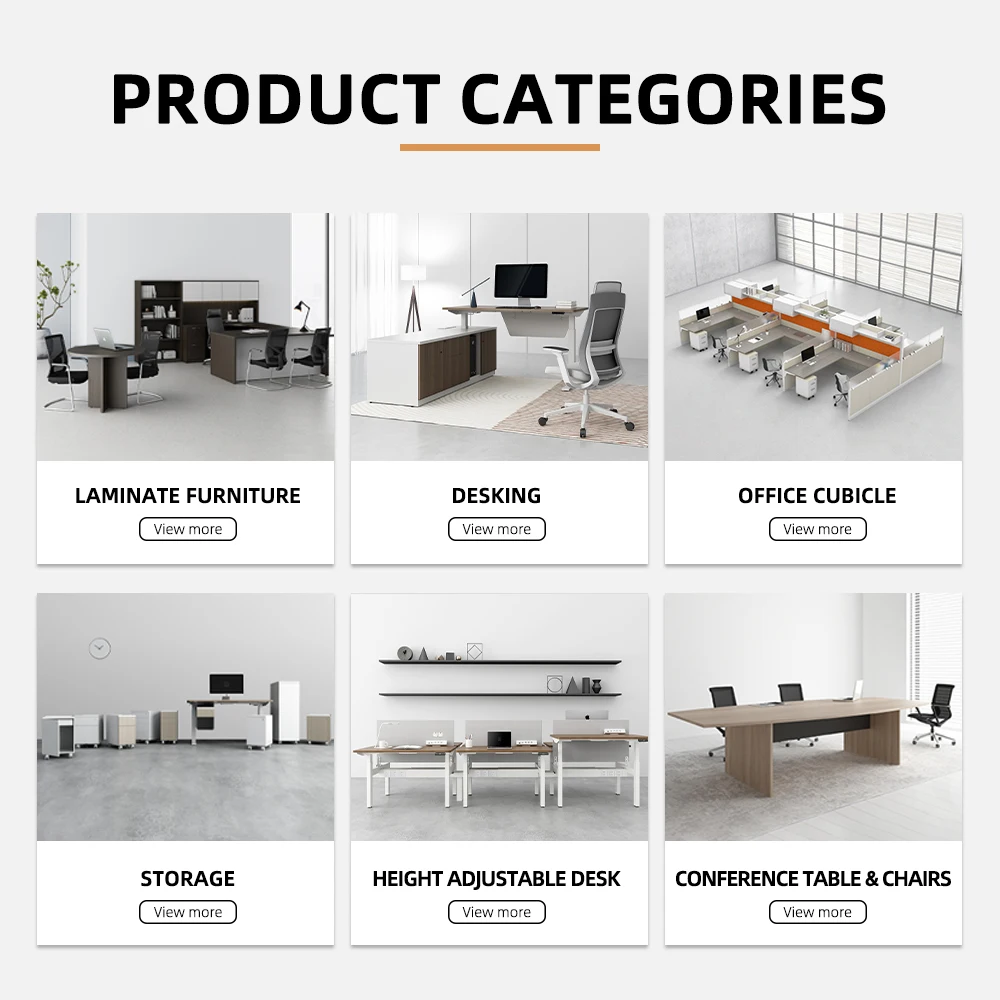 PRODUCT CATEGORIES

LAMINATE FURNITURE
View more

DESKING
View more

OFFICE CUBICLE
View more

STORAGE
View more

HEIGHT ADJUSTABLE DESK
View more

CONFERENCE TABLE & CHAIRS
View more